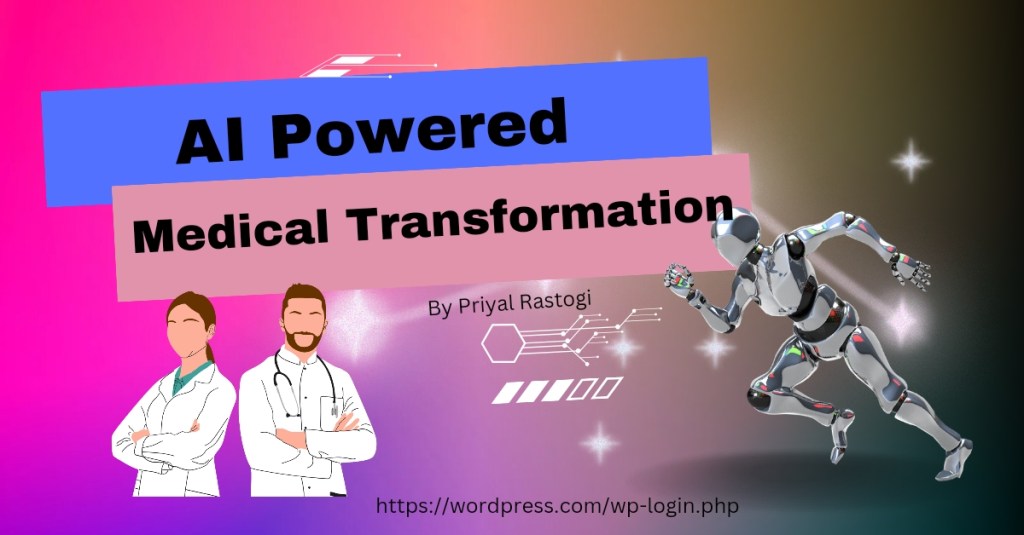 AI Powered

Medical Transformation

By Priyal Rastogi

https://wordpress.com/wp-login.php